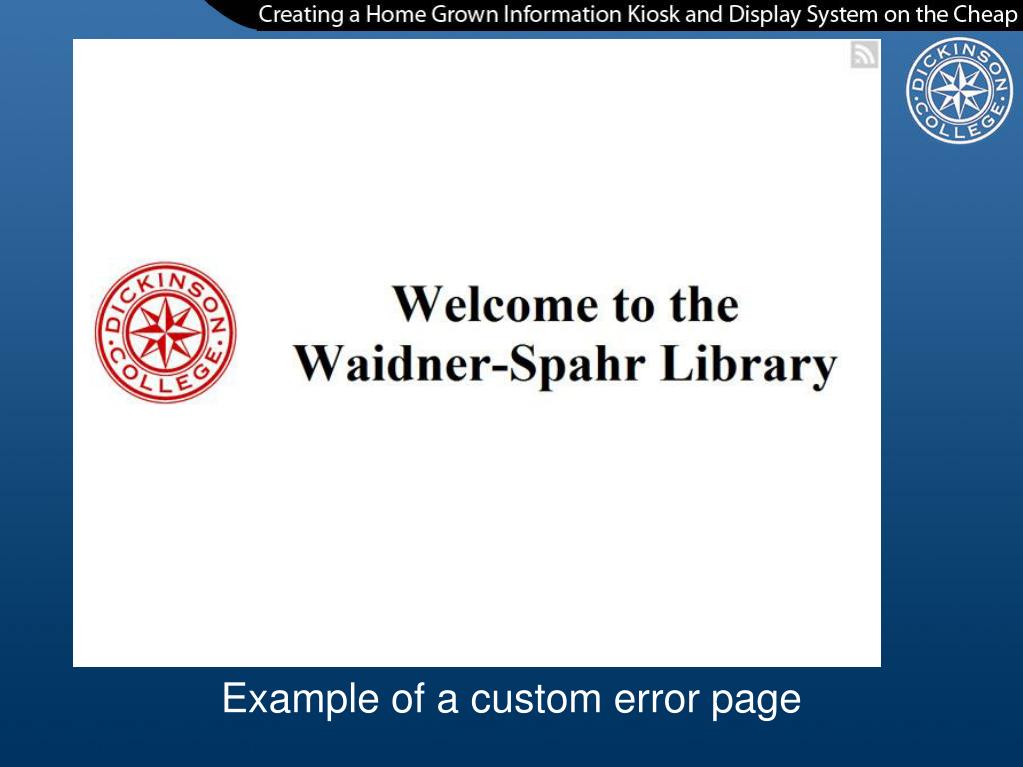 Creating a Home Grown Information Kiosk and Display System on the Cheap

DICKINSON COLLEGE

DICKINSON COLLEGE

Welcome to the Waidner-Spahr Library

Example of a custom error page